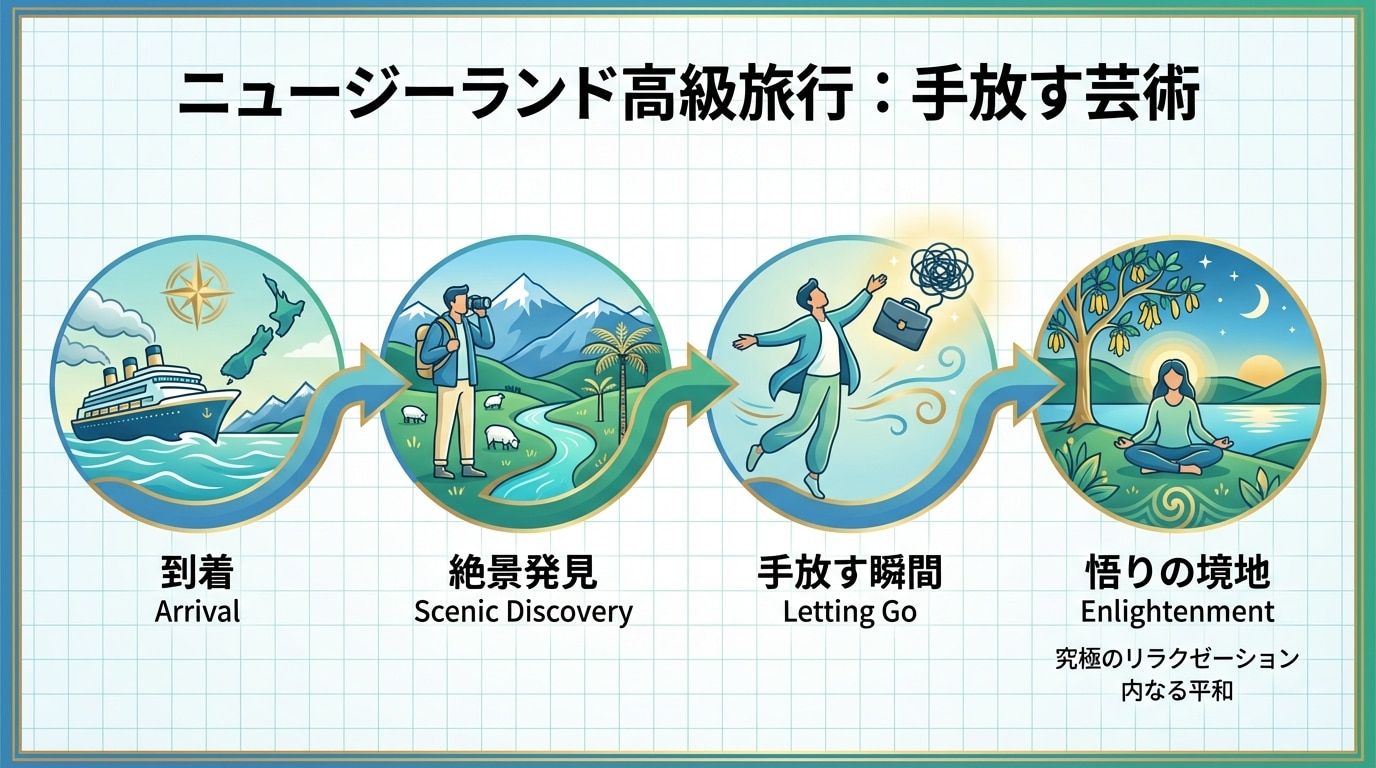 ニュージーランド高級旅行：手放す芸術

到着
Arrival

絶景発見
Scenic Discovery

手放す瞬間
Letting Go

悟りの境地
Enlightenment
究極のリラクゼーション
内なる平和